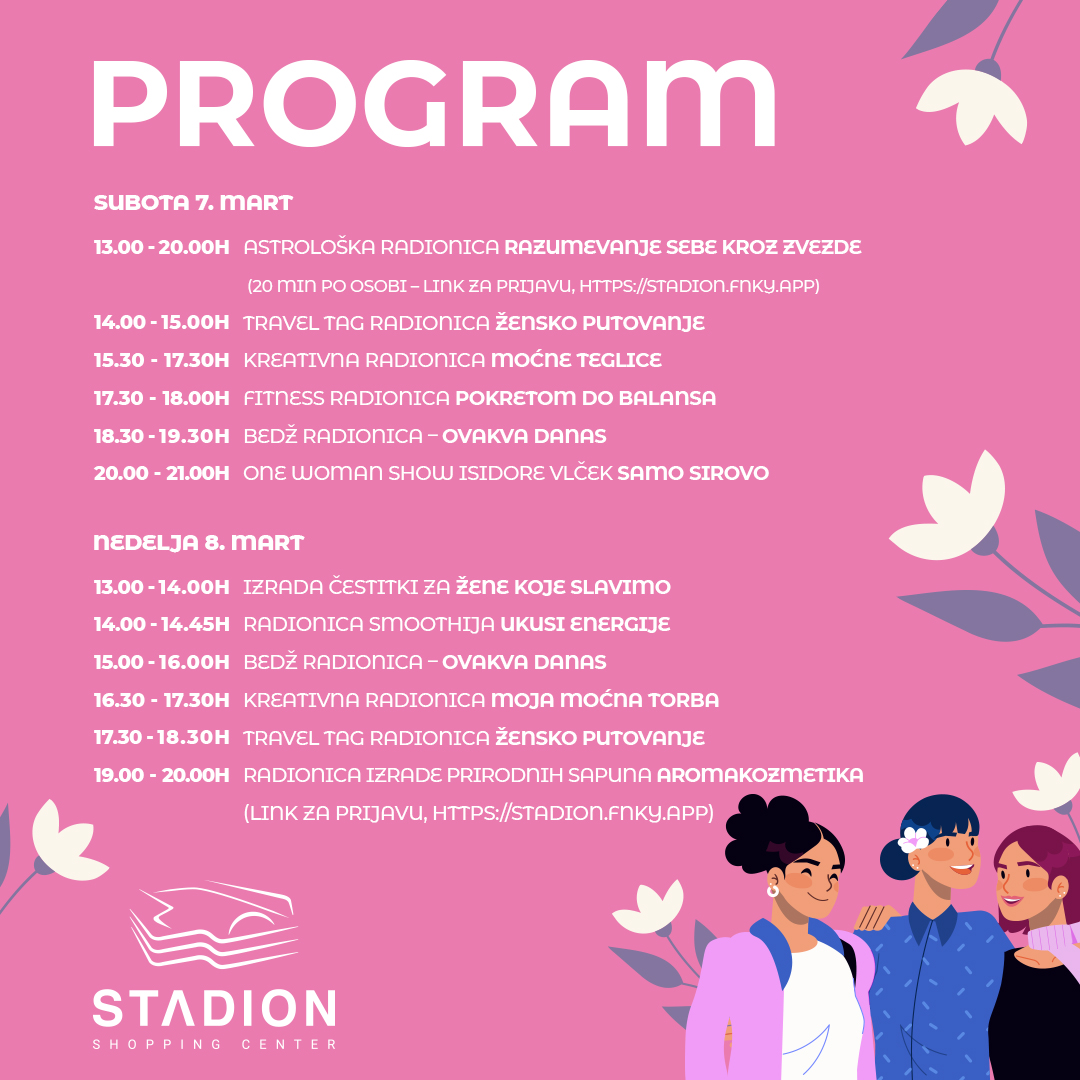 PROGRAM

SUBOTA 7. MART

13.00 - 20.00H ASTROLOŠKA RADIONICA RAZUMEVANJE SEBE KROZ ZVEZDE
(20 MIN PO OSOBI – LINK ZA PRIJAVU, HTTPS://STADION.FNKY.APP)
14.00 - 15.00H TRAVEL TAG RADIONICA ŽENSKO PUTOVANJE
15.30 - 17.30H KREATIVNA RADIONICA MOĆNE TEGLICE
17.30 - 18.00H FITNESS RADIONICA POKRETOM DO BALANSA
18.30 - 19.30H BEDŽ RADIONICA – OVAKVA DANAS
20.00 - 21.00H ONE WOMAN SHOW ISIDORE VLČEK SAMO SIROVO

NEDELJA 8. MART

13.00 - 14.00H IZRADA ČESTITKI ZA ŽENE KOJE SLAVIMO
14.00 - 14.45H RADIONICA SMOOTHIJA UKUSI ENERGIJE
15.00 - 16.00H BEDŽ RADIONICA – OVAKVA DANAS
16.30 - 17.30H KREATIVNA RADIONICA MOJA MOĆNA TORBA
17.30 - 18.30H TRAVEL TAG RADIONICA ŽENSKO PUTOVANJE
19.00 - 20.00H RADIONICA IZRADE PRIRODNIH SAPUNA AROMAKOZMETIKA
(LINK ZA PRIJAVU, HTTPS://STADION.FNKY.APP)

STADION
SHOPPING CENTER